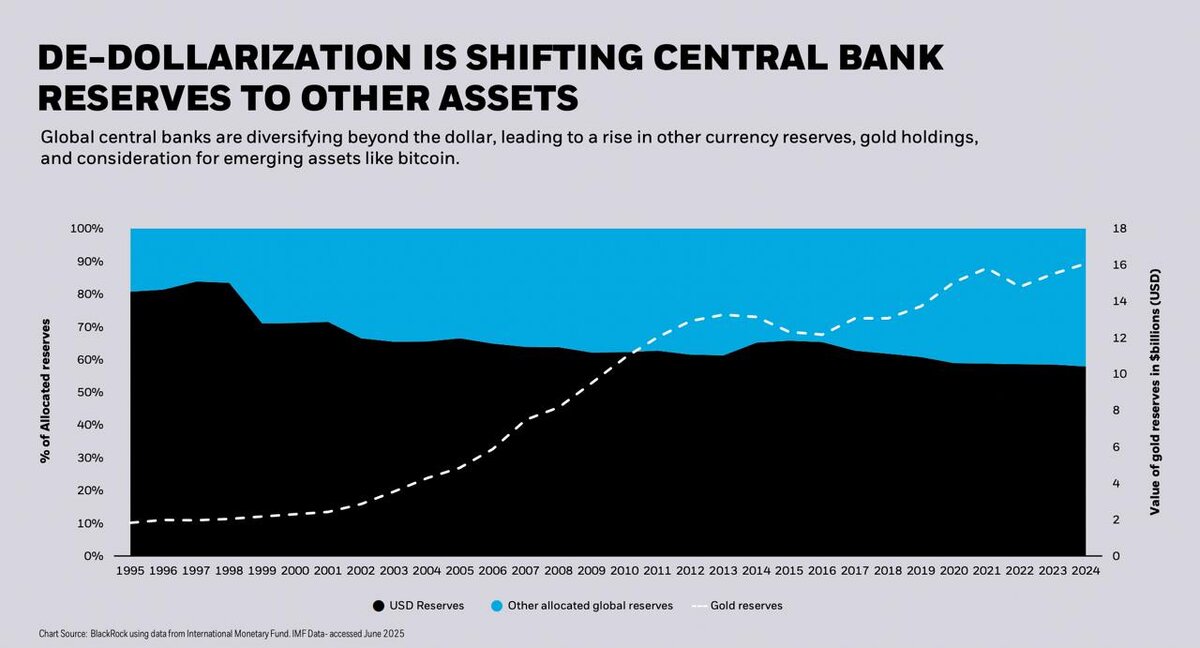 DE-DOLLARIZATION IS SHIFTING CENTRAL BANK RESERVES TO OTHER ASSETS

Global central banks are diversifying beyond the dollar, leading to a rise in other currency reserves, gold holdings, and consideration for emerging assets like bitcoin.

% of Allocated reserves

100%
90%
80%
70%
60%
50%
40%
30%
20%
10%
0%

Value of gold reserves in $billions (USD)

18
16
14
12
10
8
6
4
2
0

1995 1996 1997 1998 1999 2000 2001 2002 2003 2004 2005 2006 2007 2008 2009 2010 2011 2012 2013 2014 2015 2016 2017 2018 2019 2020 2021 2022 2023 2024

USD Reserves
Other allocated global reserves
Gold reserves

Chart Source: BlackRock using data from International Monetary Fund. IMF Data- accessed June 2025